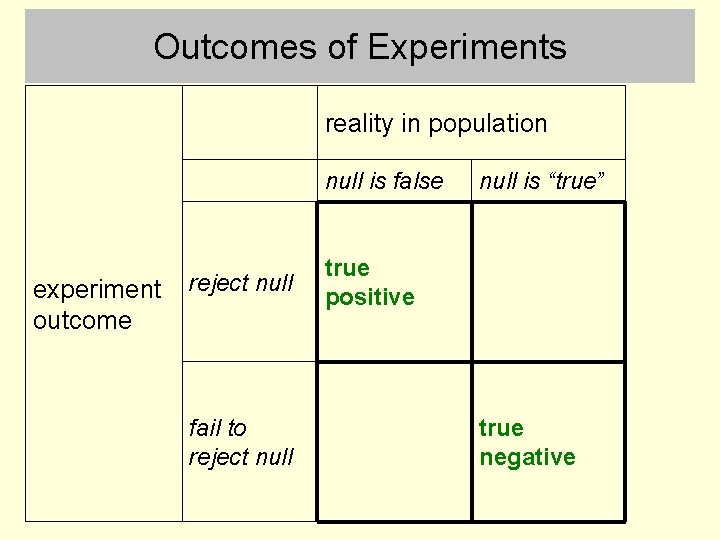 Outcomes of Experiments

| | | reality in population | |
|---|---|---|---|
| | | null is false | null is “true” |
| experiment outcome | reject null | true positive | |
| | fail to reject null | | true negative |